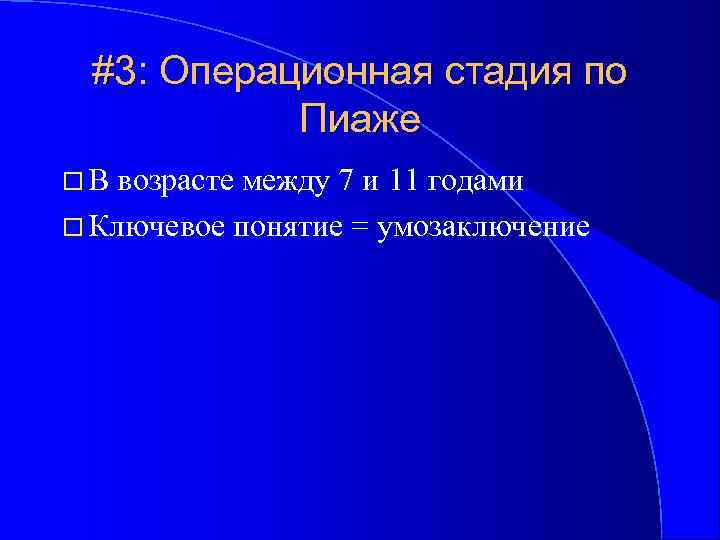 #3: Операционная стадия по Пиаже

В возрасте между 7 и 11 годами

Ключевое понятие = умозаключение